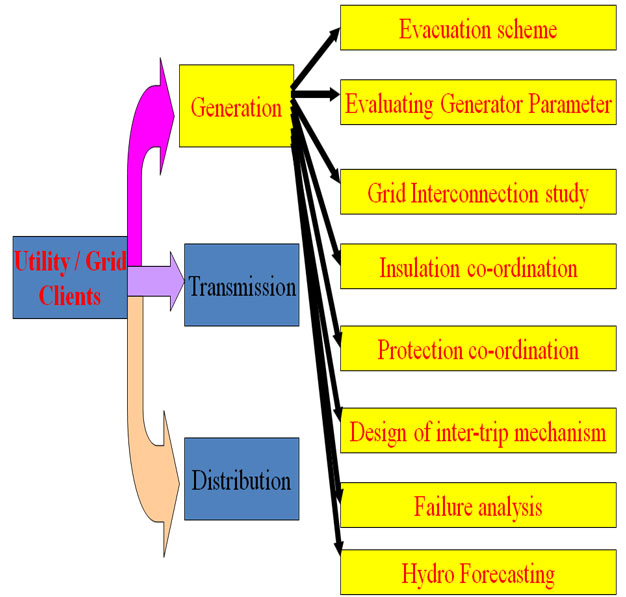 Utility / Grid Clients

Generation

Transmission

Distribution

Evacuation scheme

Evaluating Generator Parameter

Grid Interconnection study

Insulation co-ordination

Protection co-ordination

Design of inter-trip mechanism

Failure analysis

Hydro Forecasting